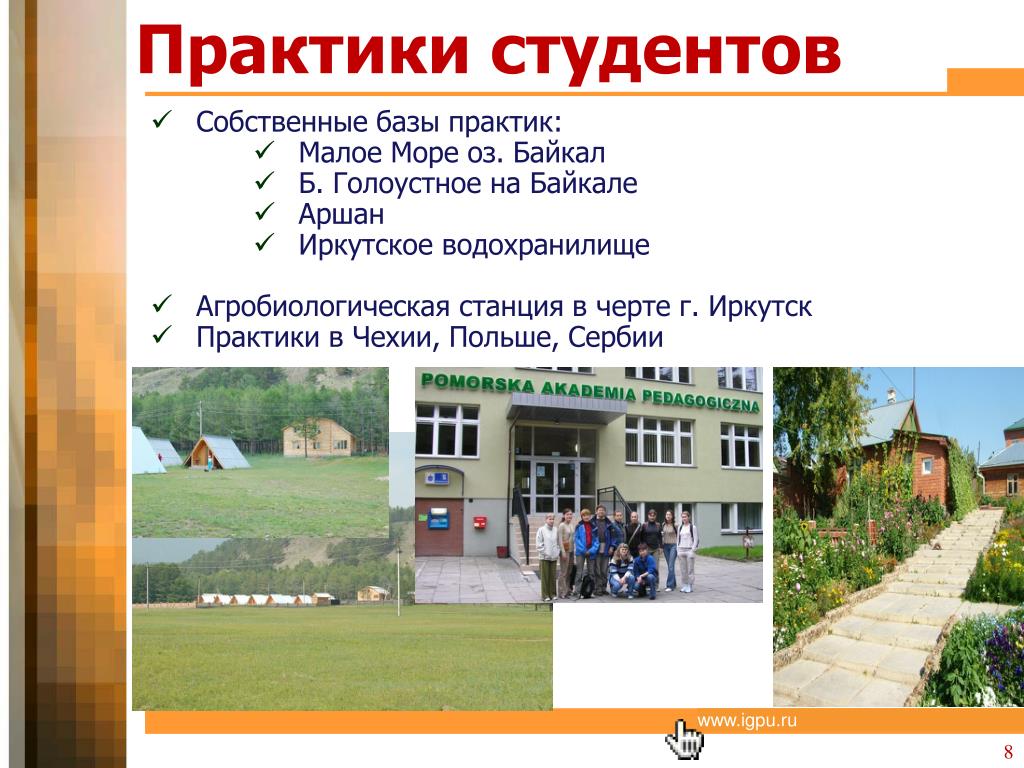 Практики студентов

✓ Собственные базы практик:
✓ Малое Море оз. Байкал
✓ Б. Голоустное на Байкале
✓ Аршан
✓ Иркутское водохранилище

✓ Агробиологическая станция в черте г. Иркутск
✓ Практики в Чехии, Польше, Сербии

POMORSKA AKADEMIA PEDAGOGICZNA

www.igpu.ru

8